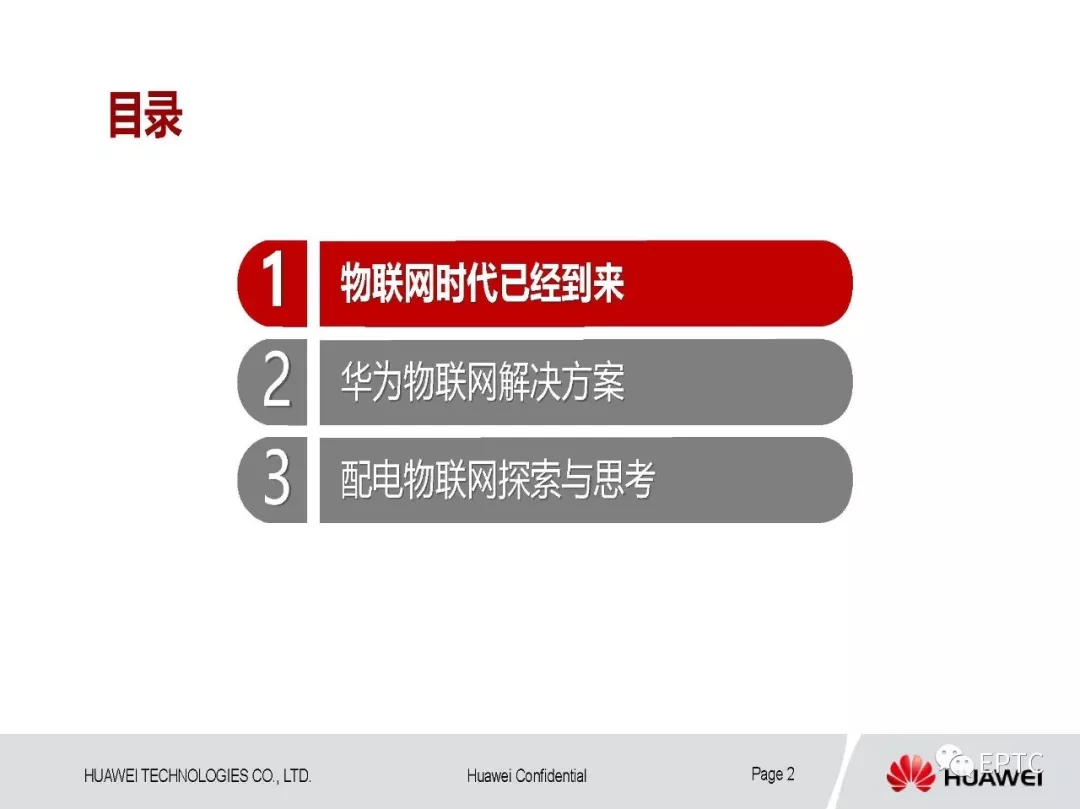 目录

1 物联网时代已经到来

2 华为物联网解决方案

3 配电物联网探索与思考

HUAWEI TECHNOLOGIES CO., LTD. Huawei Confidential Page 2

EPTC

HUAWEI